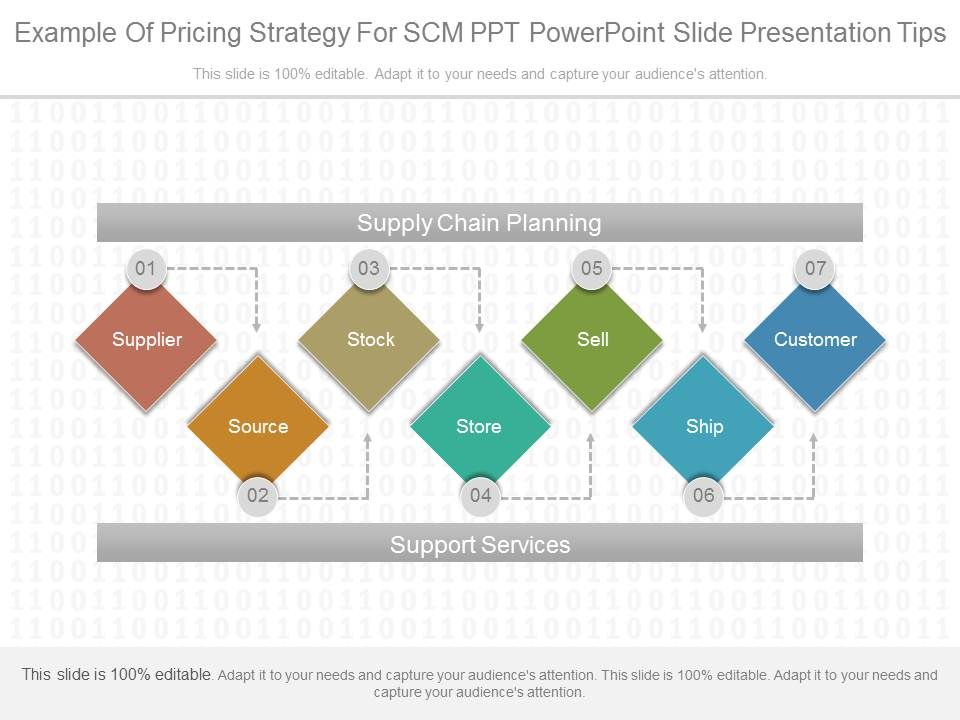 Example Of Pricing Strategy For SCM PPT PowerPoint Slide Presentation Tips

This slide is 100% editable. Adapt it to your needs and capture your audience's attention.

Supply Chain Planning

01
Supplier

02
Source

03
Stock

04
Store

05
Sell

06
Ship

07
Customer

Support Services

This slide is 100% editable. Adapt it to your needs and capture your audience's attention. This slide is 100% editable. Adapt it to your needs and capture your audience's attention.